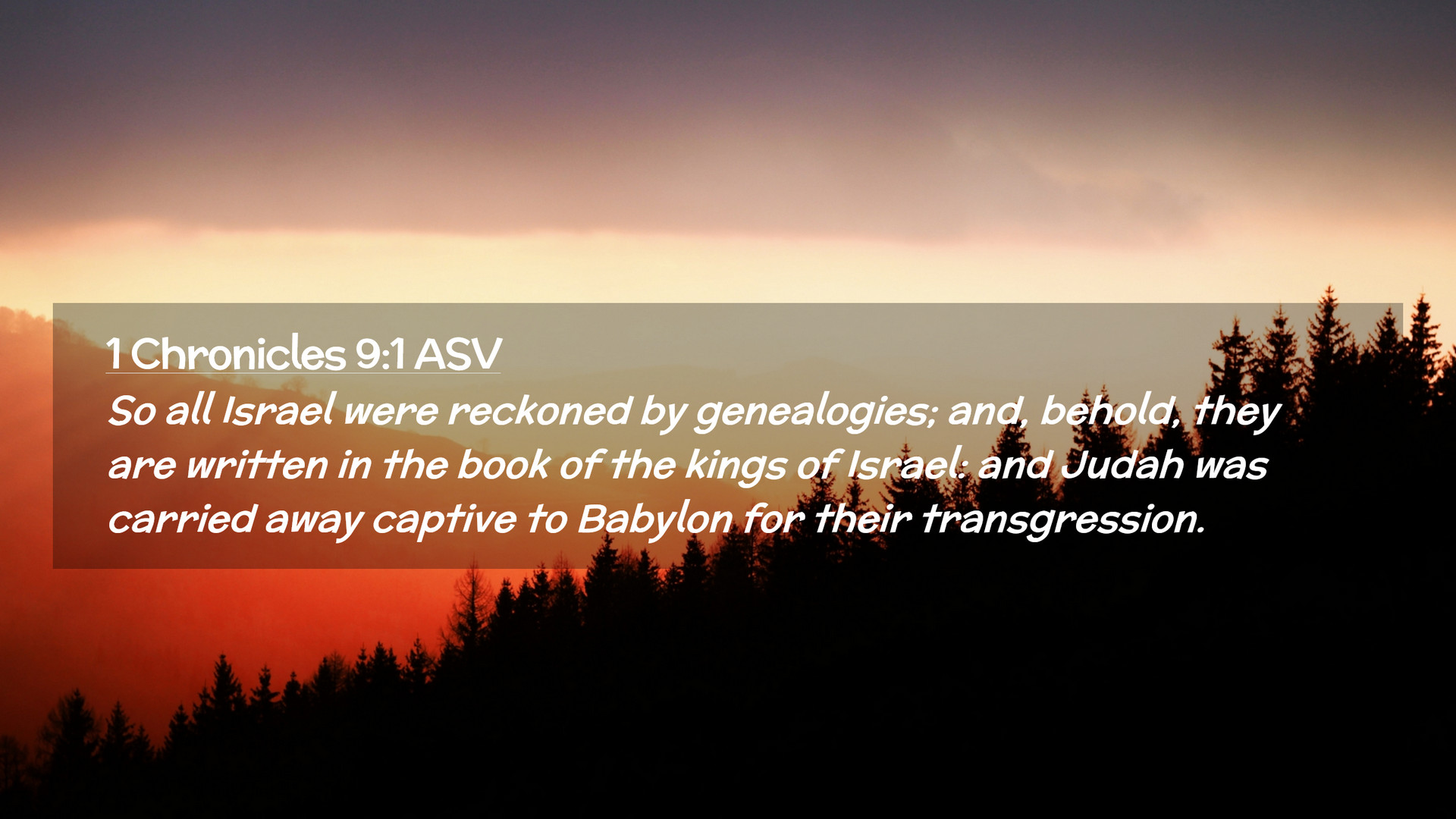 1 Chronicles 9:1 ASV

So all Israel were reckoned by genealogies; and, behold, they are written in the book of the kings of Israel: and Judah was carried away captive to Babylon for their transgression.